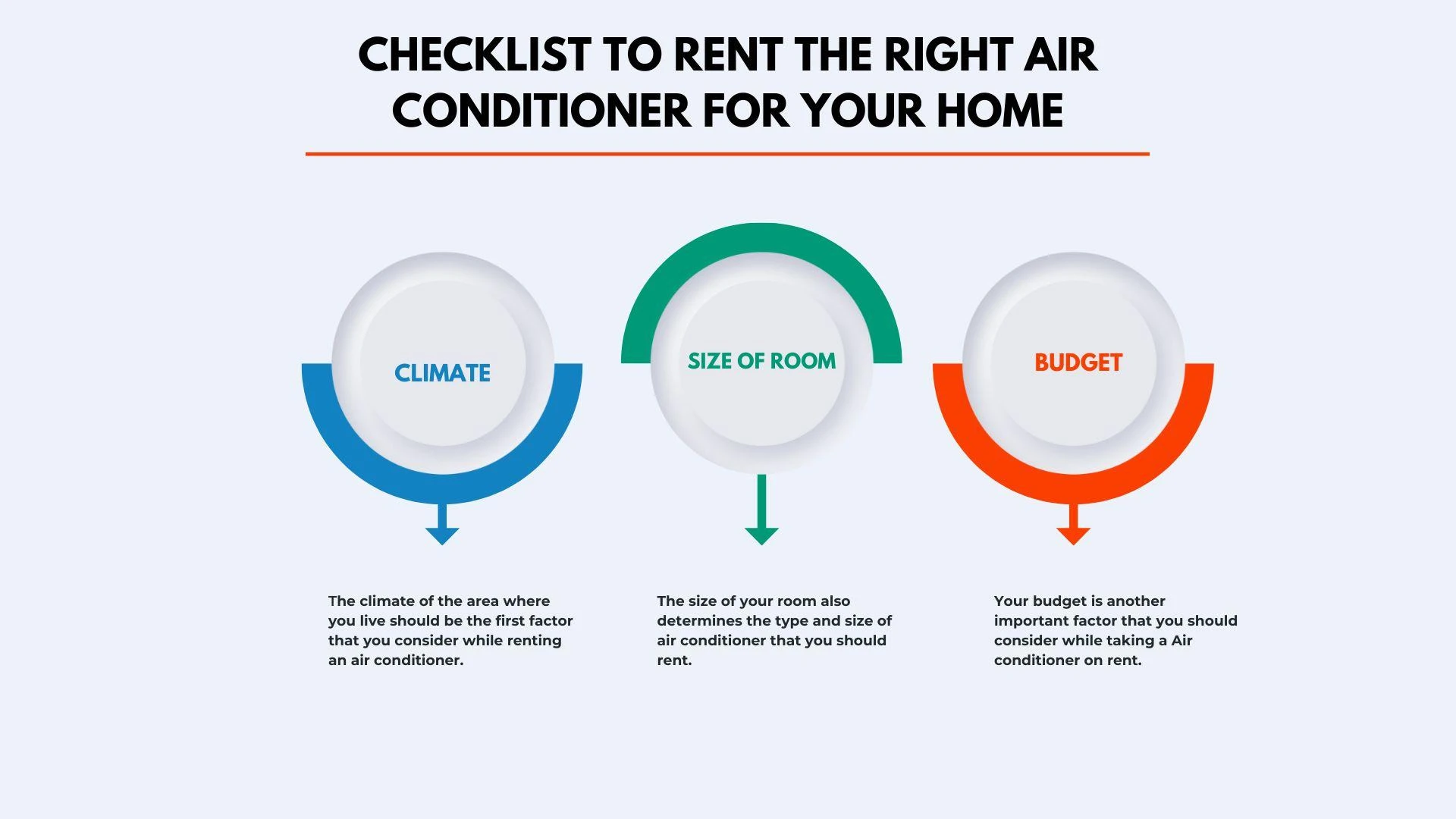 CHECKLIST TO RENT THE RIGHT AIR CONDITIONER FOR YOUR HOME

CLIMATE

The climate of the area where you live should be the first factor that you consider while renting an air conditioner.

SIZE OF ROOM

The size of your room also determines the type and size of air conditioner that you should rent.

BUDGET

Your budget is another important factor that you should consider while taking a Air conditioner on rent.